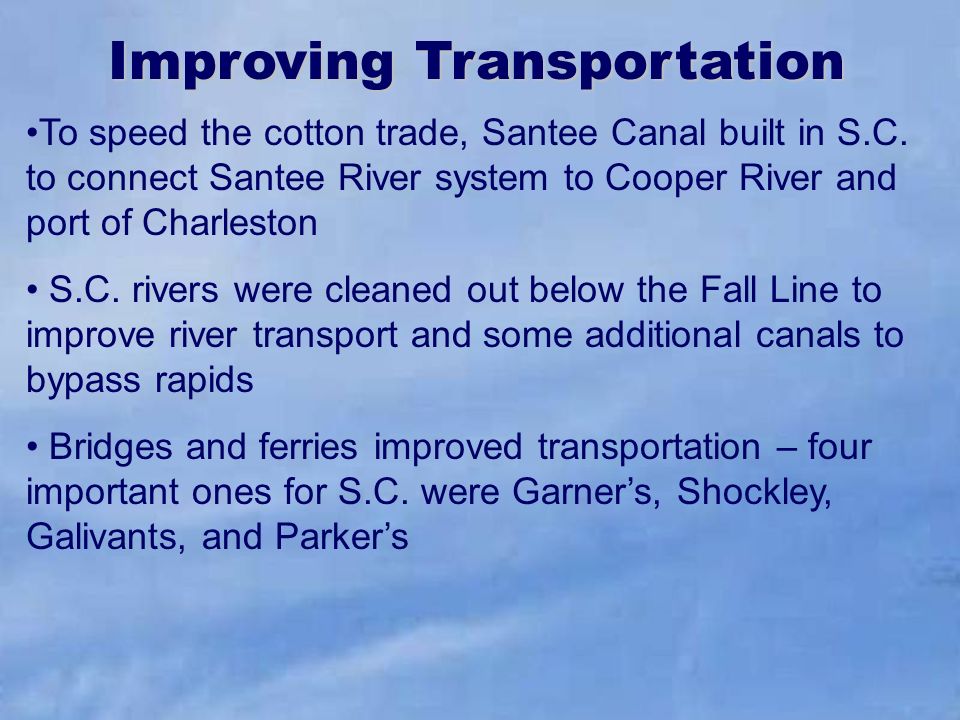 Improving Transportation

•To speed the cotton trade, Santee Canal built in S.C. to connect Santee River system to Cooper River and port of Charleston

• S.C. rivers were cleaned out below the Fall Line to improve river transport and some additional canals to bypass rapids

• Bridges and ferries improved transportation – four important ones for S.C. were Garner’s, Shockley, Galivants, and Parker’s